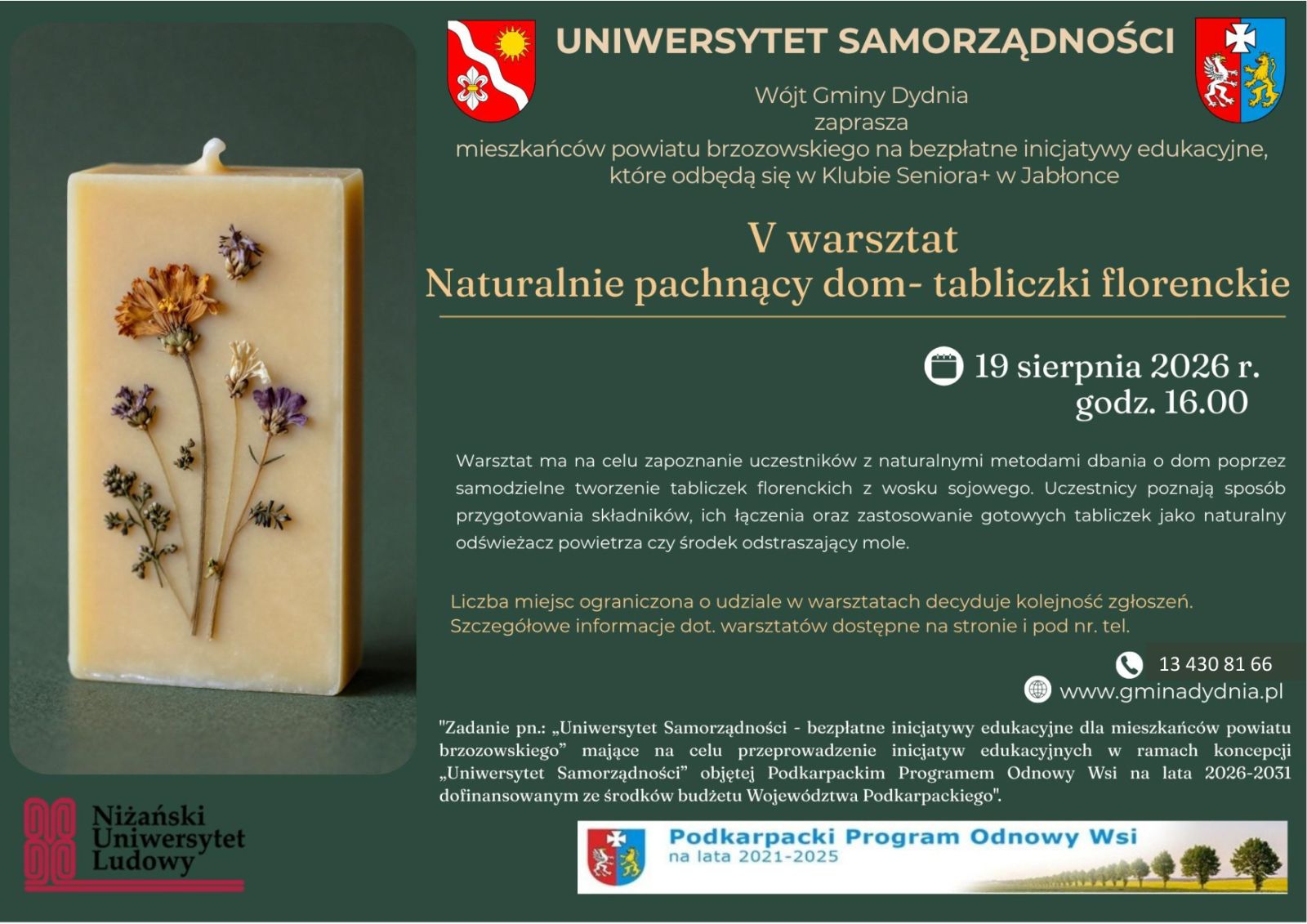 UNIWERSYTET SAMORZĄDNOŚCI

Wójt Gminy Dydnia
zaprasza
mieszkańców powiatu brzozowskiego na bezpłatne inicjatywy edukacyjne, które odbędą się w Klubie Seniora+ w Jabłonce

V warsztat
Naturalnie pachnący dom- tabliczki florenckie

19 sierpnia 2026 r.
godz. 16.00

Warsztat ma na celu zapoznanie uczestników z naturalnymi metodami dbania o dom poprzez samodzielne tworzenie tabliczek florenckich z wosku sojowego. Uczestnicy poznają sposób przygotowania składników, ich łączenia oraz zastosowanie gotowych tabliczek jako naturalny odświeżacz powietrza czy środek odstraszający mole.

Liczba miejsc ograniczona o udziale w warsztatach decyduje kolejność zgłoszeń.
Szczegółowe informacje dot. warsztatów dostępne na stronie i pod nr. tel.

13 430 81 66
www.gminadydnia.pl

"Zadanie pn.: „Uniwersytet Samorządności - bezpłatne inicjatywy edukacyjne dla mieszkańców powiatu brzozowskiego" mające na celu przeprowadzenie inicjatyw edukacyjnych w ramach koncepcji „Uniwersytet Samorządności" objętej Podkarpackim Programem Odnowy Wsi na lata 2026-2031 dofinansowanym ze środków budżetu Województwa Podkarpackiego".

Niżański Uniwersytet Ludowy

Podkarpacki Program Odnowy Wsi
na lata 2021-2025